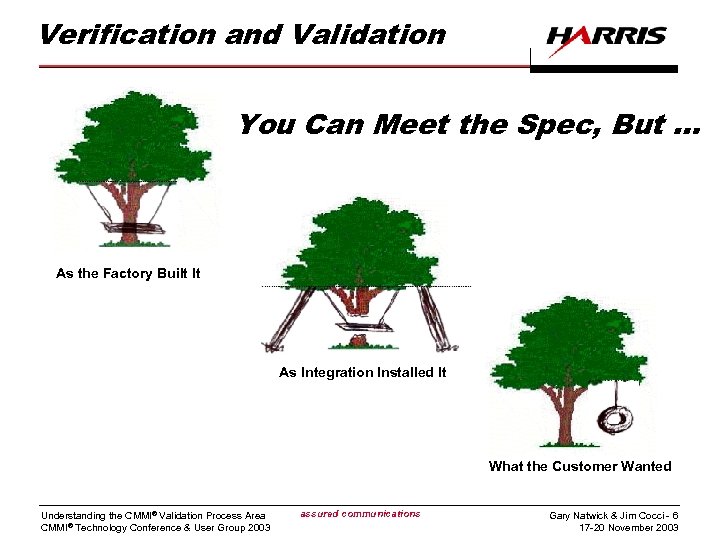 Verification and Validation

HARRIS

You Can Meet the Spec, But ...

As the Factory Built It

As Integration Installed It

What the Customer Wanted

Understanding the CMMI® Validation Process Area
CMMI® Technology Conference & User Group 2003

assured communications

Gary Natwick & Jim Cocci - 6
17-20 November 2003